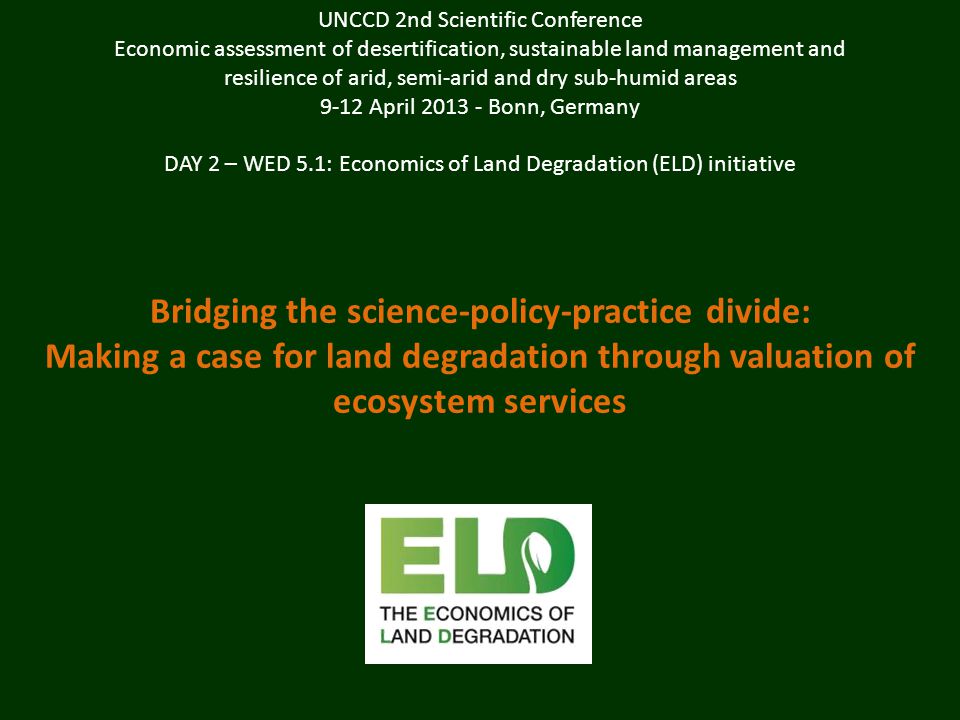 UNCCD 2nd Scientific Conference
Economic assessment of desertification, sustainable land management and resilience of arid, semi-arid and dry sub-humid areas
9-12 April 2013 - Bonn, Germany

DAY 2 – WED 5.1: Economics of Land Degradation (ELD) initiative

Bridging the science-policy-practice divide: Making a case for land degradation through valuation of ecosystem services

ELD
THE ECONOMICS OF LAND DEGRADATION